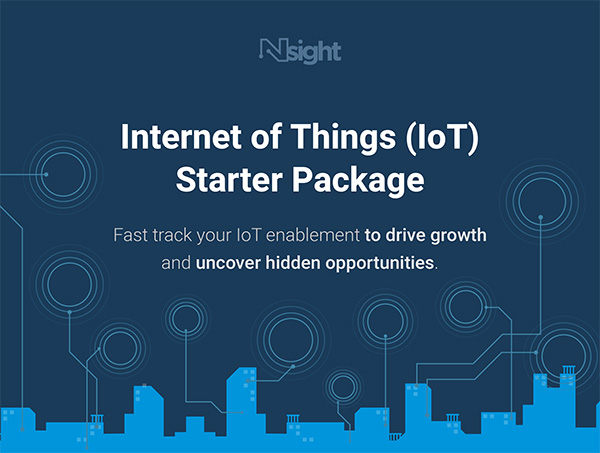 Nsight

Internet of Things (IoT) Starter Package

Fast track your IoT enablement to drive growth and uncover hidden opportunities.